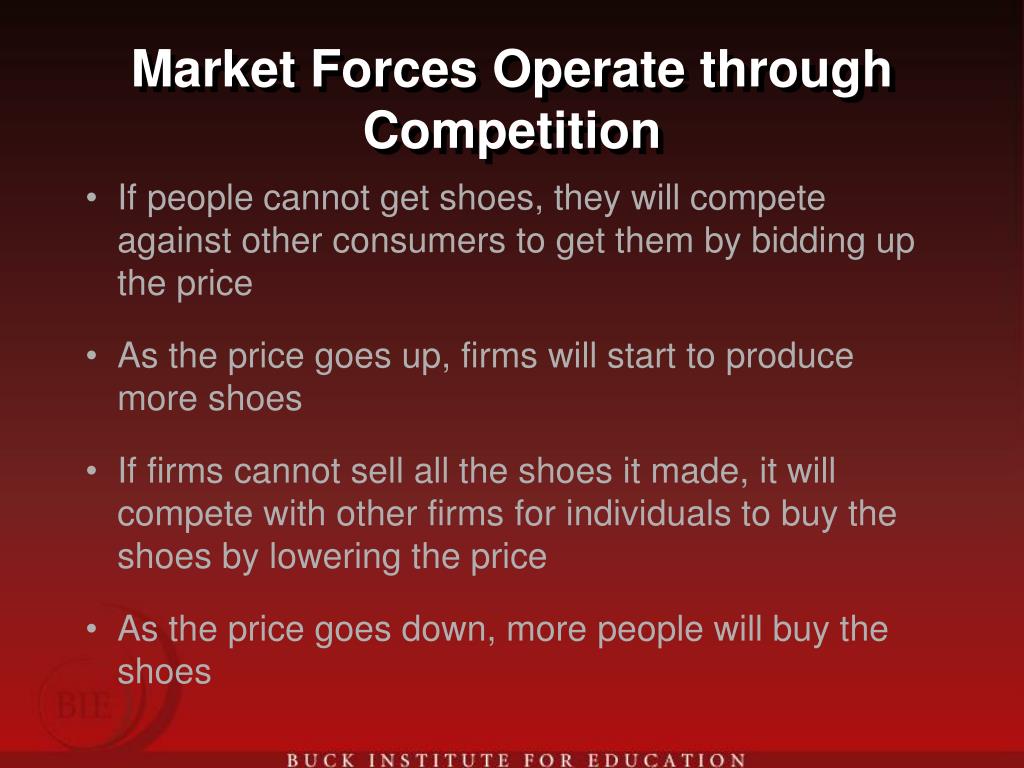 Market Forces Operate through Competition

• If people cannot get shoes, they will compete against other consumers to get them by bidding up the price

• As the price goes up, firms will start to produce more shoes

• If firms cannot sell all the shoes it made, it will compete with other firms for individuals to buy the shoes by lowering the price

• As the price goes down, more people will buy the shoes

BIE

BUCK INSTITUTE FOR EDUCATION